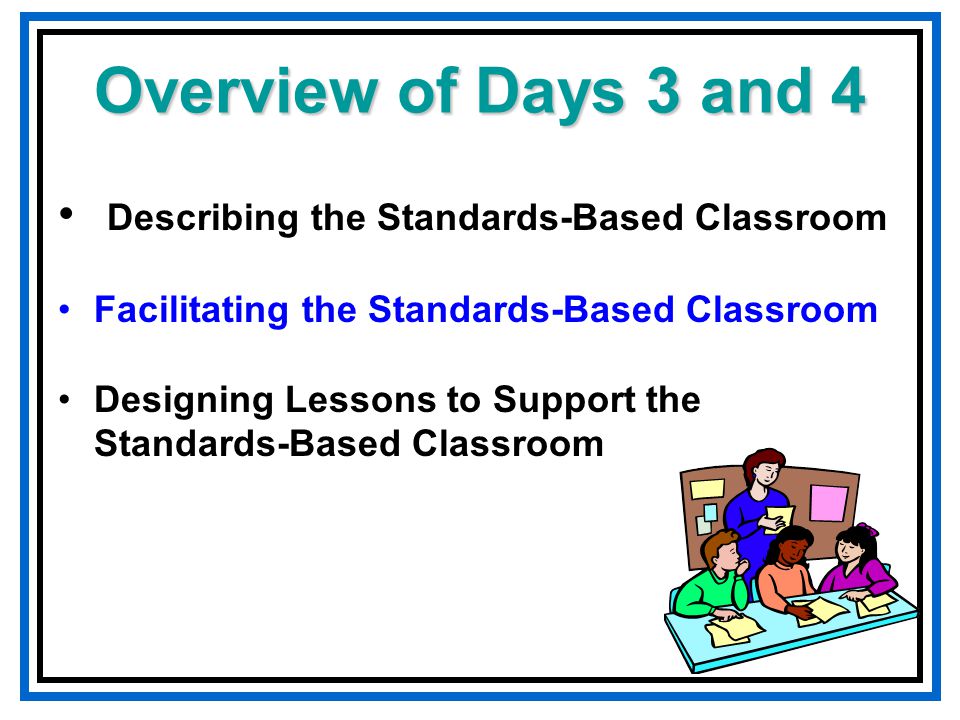 Overview of Days 3 and 4

• Describing the Standards-Based Classroom

• Facilitating the Standards-Based Classroom

• Designing Lessons to Support the Standards-Based Classroom